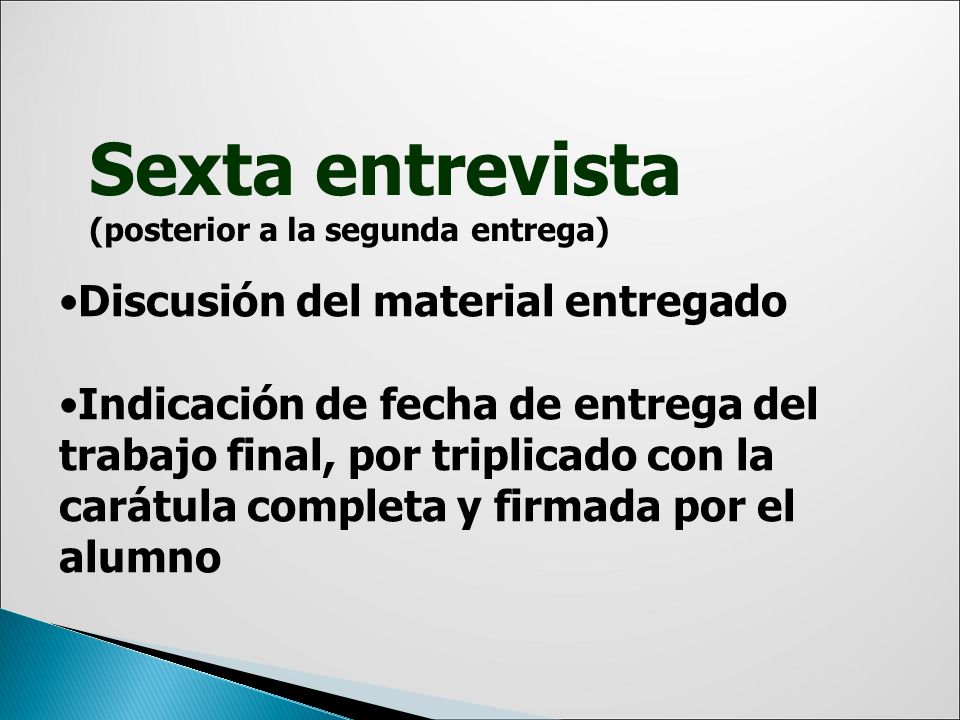 Sexta entrevista
(posterior a la segunda entrega)

•Discusión del material entregado

•Indicación de fecha de entrega del trabajo final, por triplicado con la carátula completa y firmada por el alumno